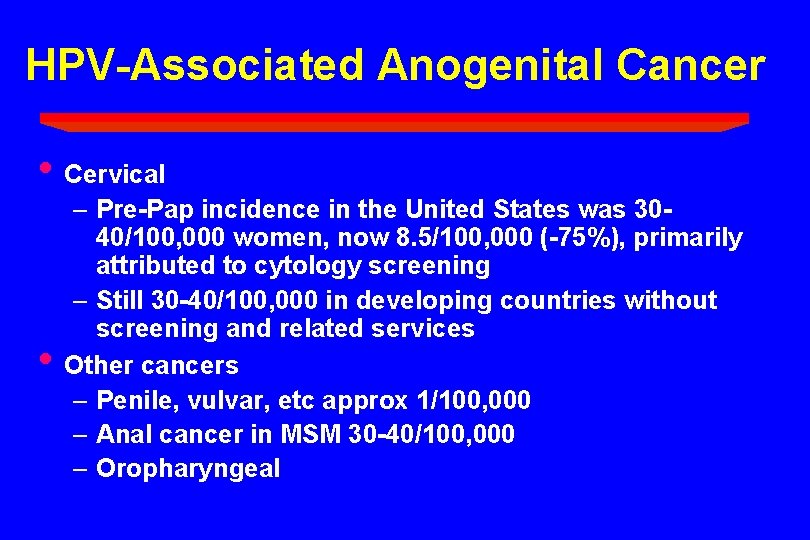 HPV-Associated Anogenital Cancer

• Cervical
– Pre-Pap incidence in the United States was 30-40/100,000 women, now 8.5/100,000 (-75%), primarily attributed to cytology screening
– Still 30-40/100,000 in developing countries without screening and related services
• Other cancers
– Penile, vulvar, etc approx 1/100,000
– Anal cancer in MSM 30-40/100,000
– Oropharyngeal